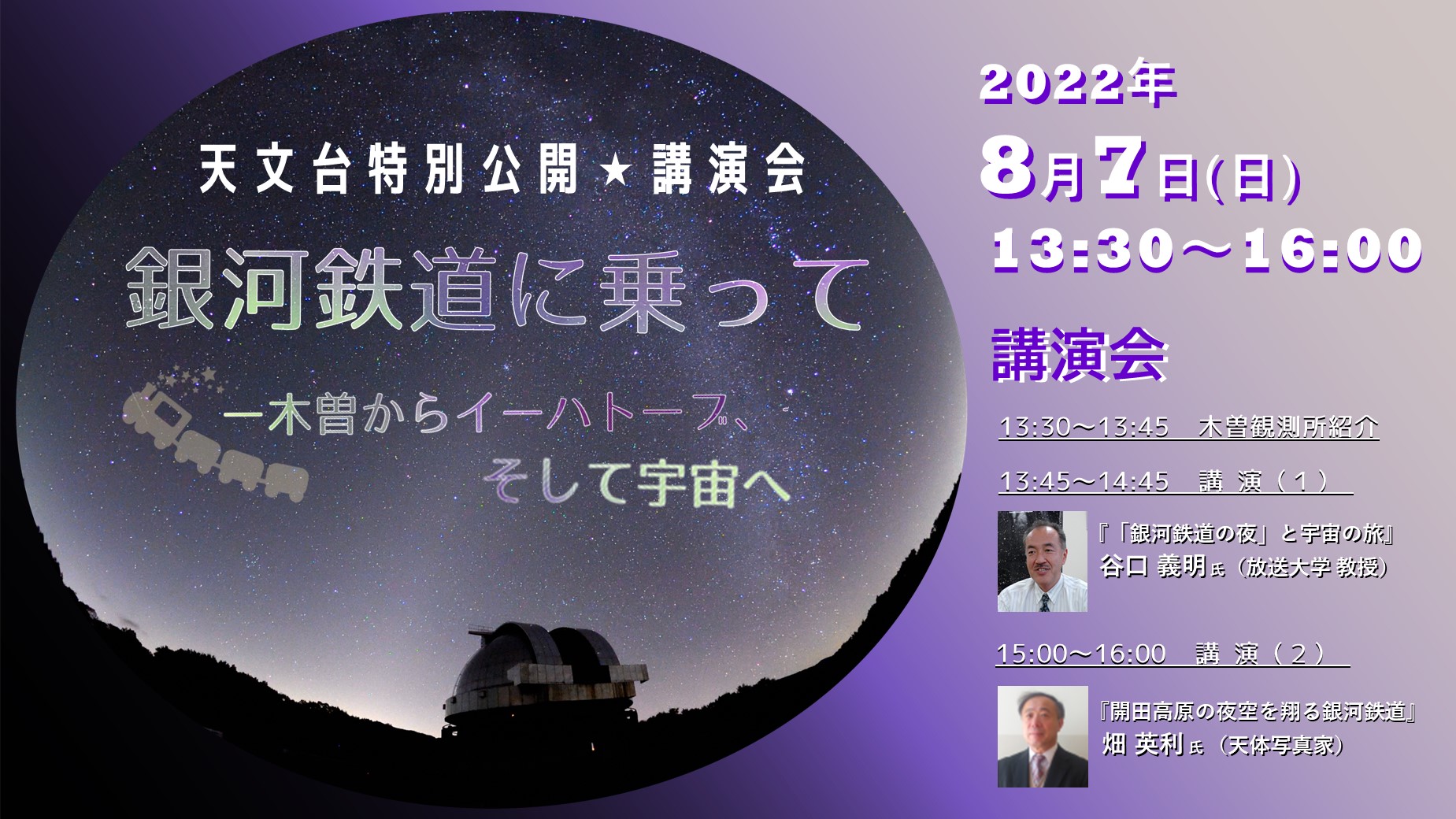 天文台特別公開★講演会

銀河鉄道に乗って

ー木曽からイーハトーブ、
そして宇宙へ

2022年
8月7日(日)
13:30～16:00

講演会

13:30～13:45　木曽観測所紹介

13:45～14:45　講 演（１）

『「銀河鉄道の夜」と宇宙の旅』
谷口 義明氏（放送大学 教授）

15:00～16:00　講 演（２）

『開田高原の夜空を翔る銀河鉄道』
畑 英利氏（天体写真家）